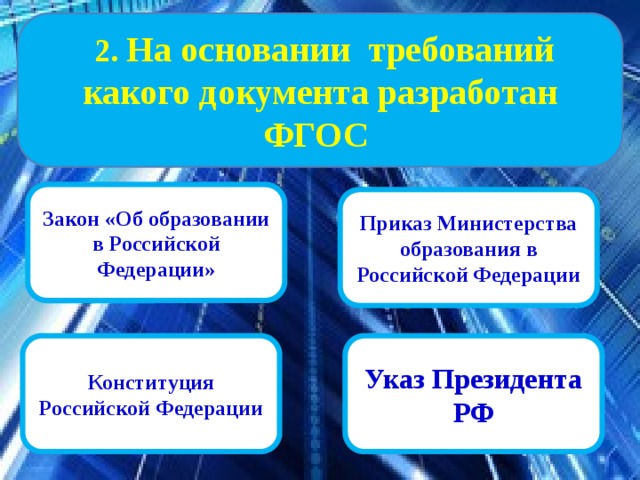 2. На основании требований какого документа разработан ФГОС

Закон «Об образовании в Российской Федерации»

Приказ Министерства образования в Российской Федерации

Конституция Российской Федерации

Указ Президента РФ